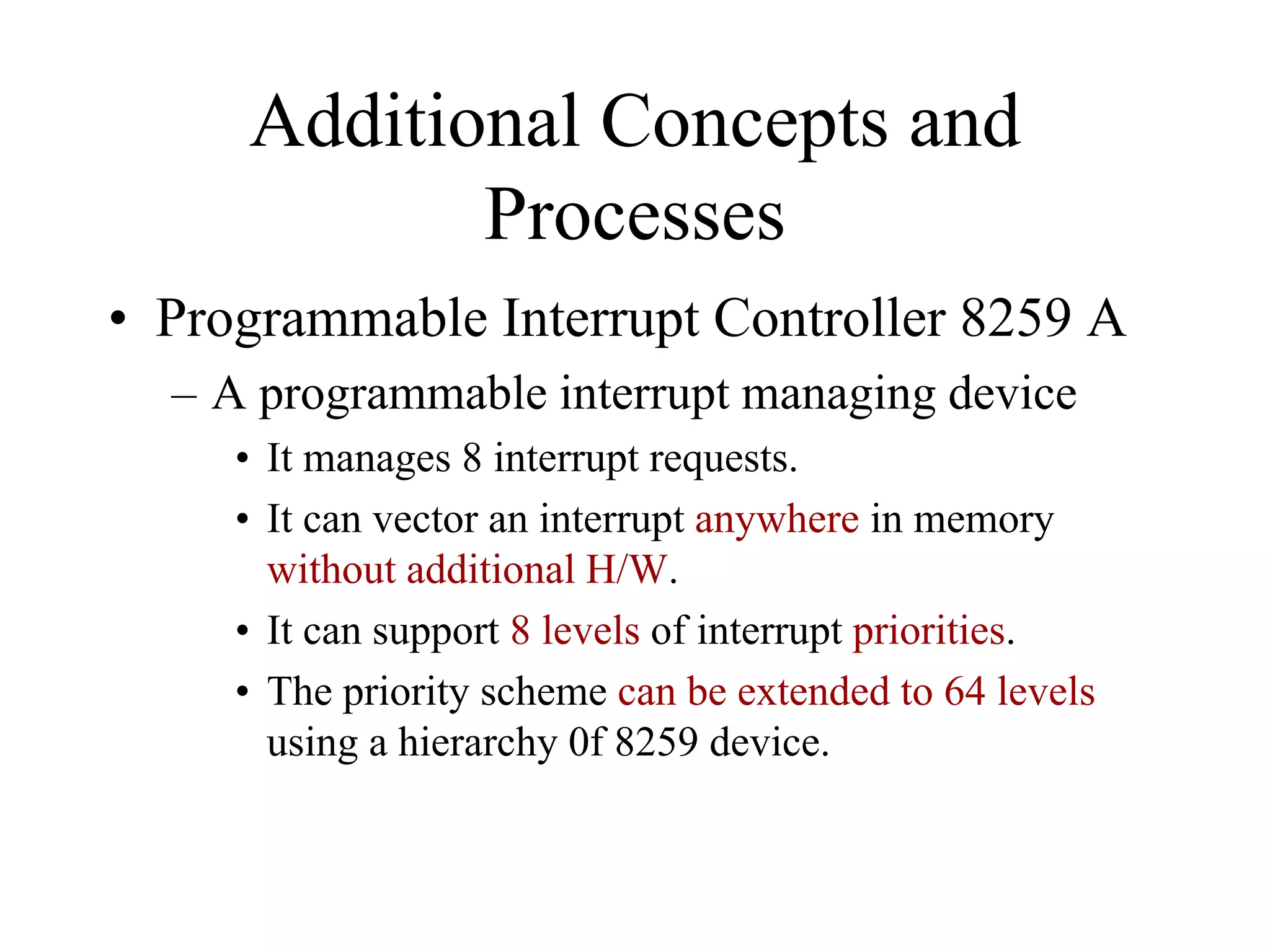 Additional Concepts and Processes

• Programmable Interrupt Controller 8259 A
– A programmable interrupt managing device
• It manages 8 interrupt requests.
• It can vector an interrupt anywhere in memory without additional H/W.
• It can support 8 levels of interrupt priorities.
• The priority scheme can be extended to 64 levels using a hierarchy 0f 8259 device.